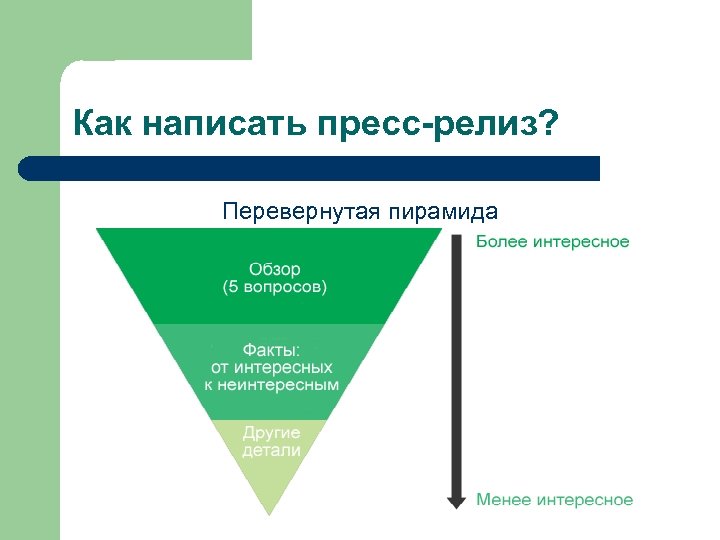 Как написать пресс-релиз?

Перевернутая пирамида

Обзор
(5 вопросов)

Факты:
от интересных
к неинтересным

Другие
детали

Более интересное

Менее интересное